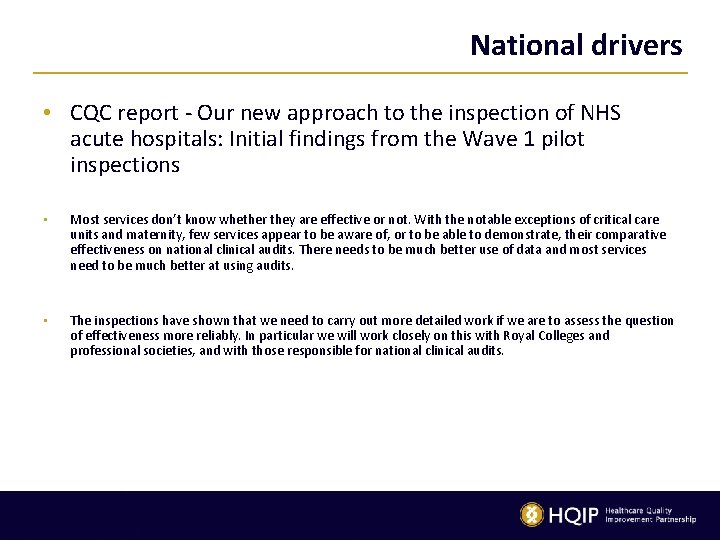 National drivers

• CQC report - Our new approach to the inspection of NHS acute hospitals: Initial findings from the Wave 1 pilot inspections

• Most services don't know whether they are effective or not. With the notable exceptions of critical care units and maternity, few services appear to be aware of, or to be able to demonstrate, their comparative effectiveness on national clinical audits. There needs to be much better use of data and most services need to be much better at using audits.

• The inspections have shown that we need to carry out more detailed work if we are to assess the question of effectiveness more reliably. In particular we will work closely on this with Royal Colleges and professional societies, and with those responsible for national clinical audits.

HQIP Healthcare Quality Improvement Partnership